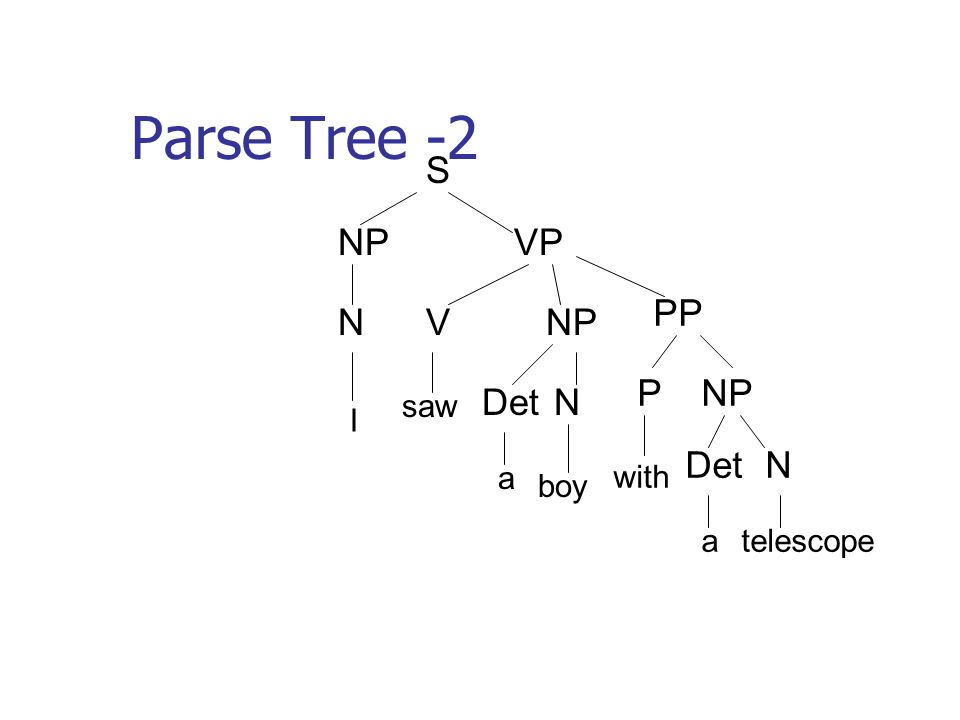 Parse Tree -2

S

NP VP

N V NP PP

I saw Det N P NP

a boy with Det N

a telescope